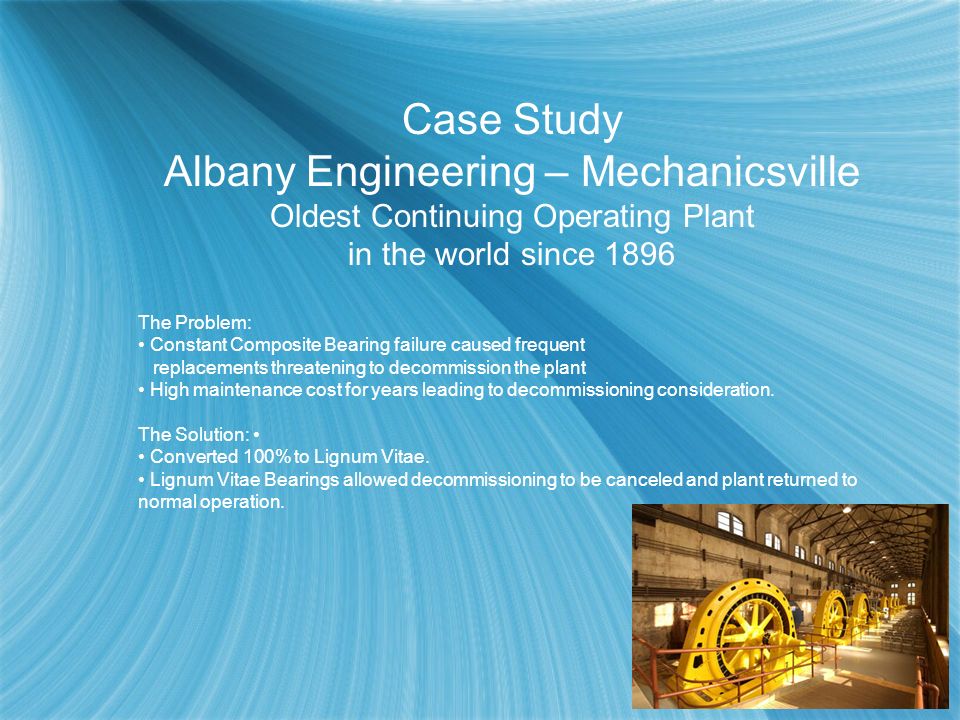 Case Study
Albany Engineering – Mechanicsville
Oldest Continuing Operating Plant
in the world since 1896

The Problem:
• Constant Composite Bearing failure caused frequent replacements threatening to decommission the plant
• High maintenance cost for years leading to decommissioning consideration.

The Solution: •
• Converted 100% to Lignum Vitae.
• Lignum Vitae Bearings allowed decommissioning to be canceled and plant returned to normal operation.